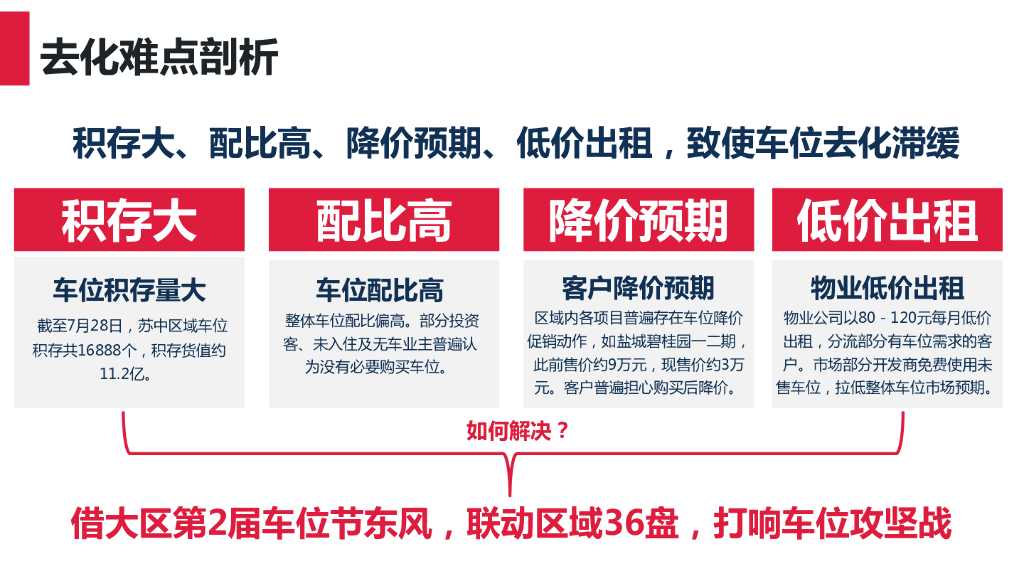 去化难点剖析

积存大、配比高、降价预期、低价出租，致使车位去化滞缓

积存大

车位积存量大

截至7月28日，苏中区域车位积存共16888个，积存货值约11.2亿。

配比高

车位配比高

整体车位配比偏高。部分投资客、未入住及无车业主普遍认为没有必要购买车位。

降价预期

客户降价预期

区域内各项目普遍存在车位降价促销动作，如盐城碧桂园一二期，此前售价约9万元，现售价约3万元。客户普遍担心购买后降价。

低价出租

物业低价出租

物业公司以80－120元每月低价出租，分流部分有车位需求的客户。市场部分开发商免费使用未售车位，拉低整体车位市场预期。

如何解决？

借大区第2届车位节东风，联动区域36盘，打响车位攻坚战